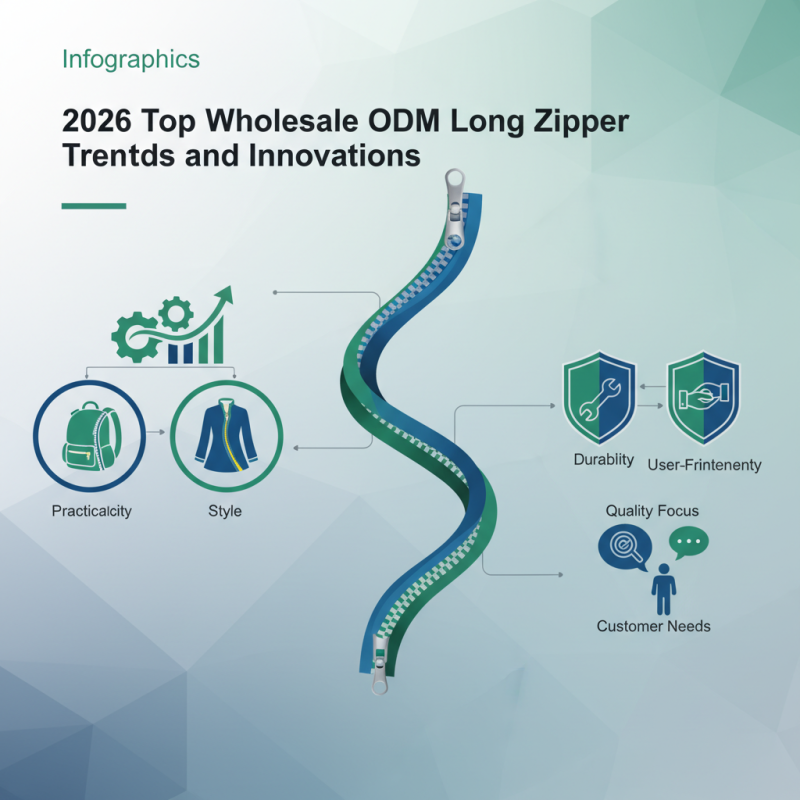 Infographics

2026 Top Wholesale ODM Long Zipper Trentds and Innovations

Practicalcity

Style

Durablity

User-Frintenenty

Quality Focus

Customer Needs